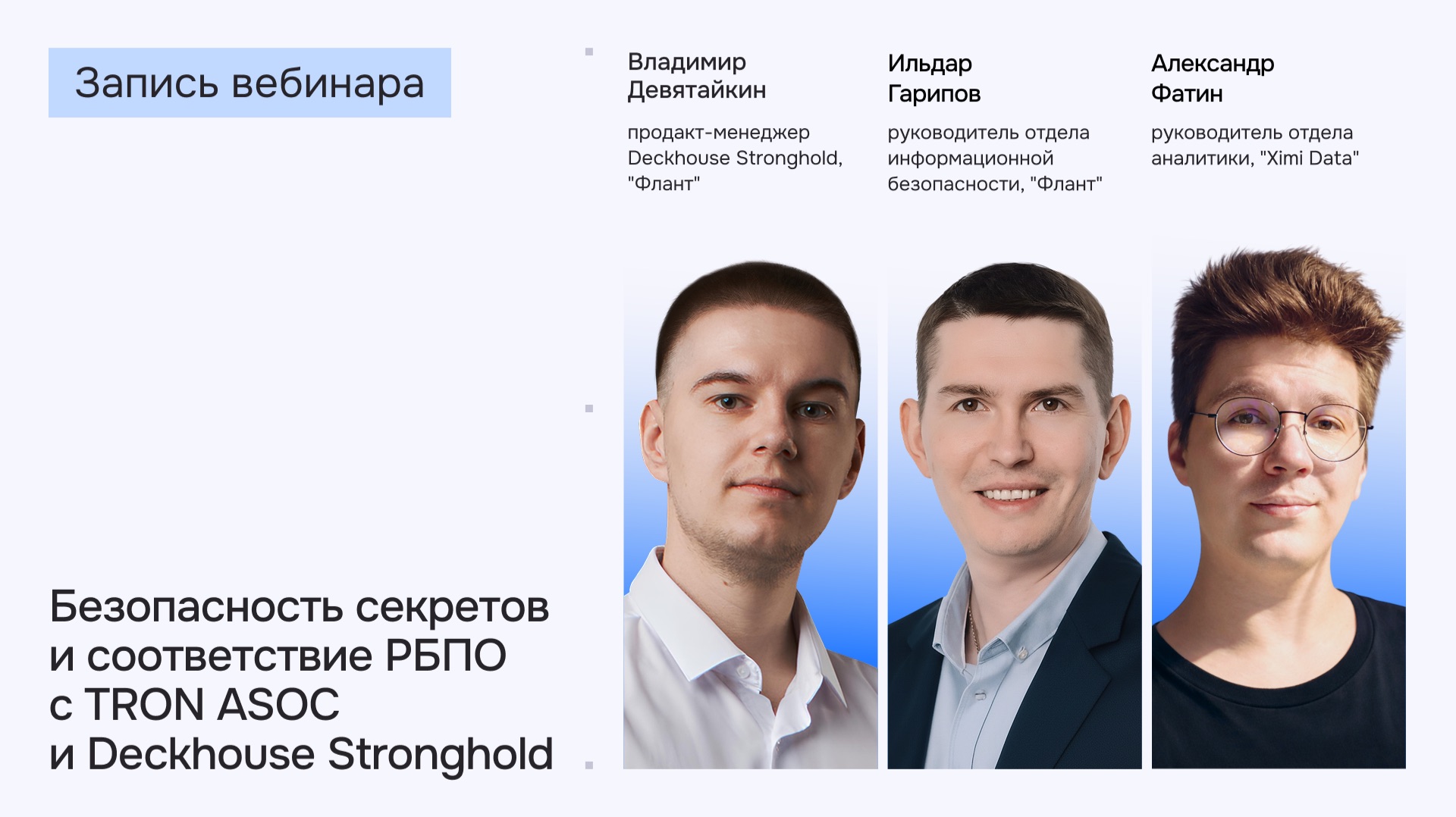 Запись вебинара

Безопасность секретов и соответствие РБПО с TRON ASOC и Deckhouse Stronghold

Владимир Девятайкин

продакт-менеджер Deckhouse Stronghold, "Флант"

Ильдар Гарипов

руководитель отдела информационной безопасности, "Флант"

Александр Фатин

руководитель отдела аналитики, "Ximi Data"